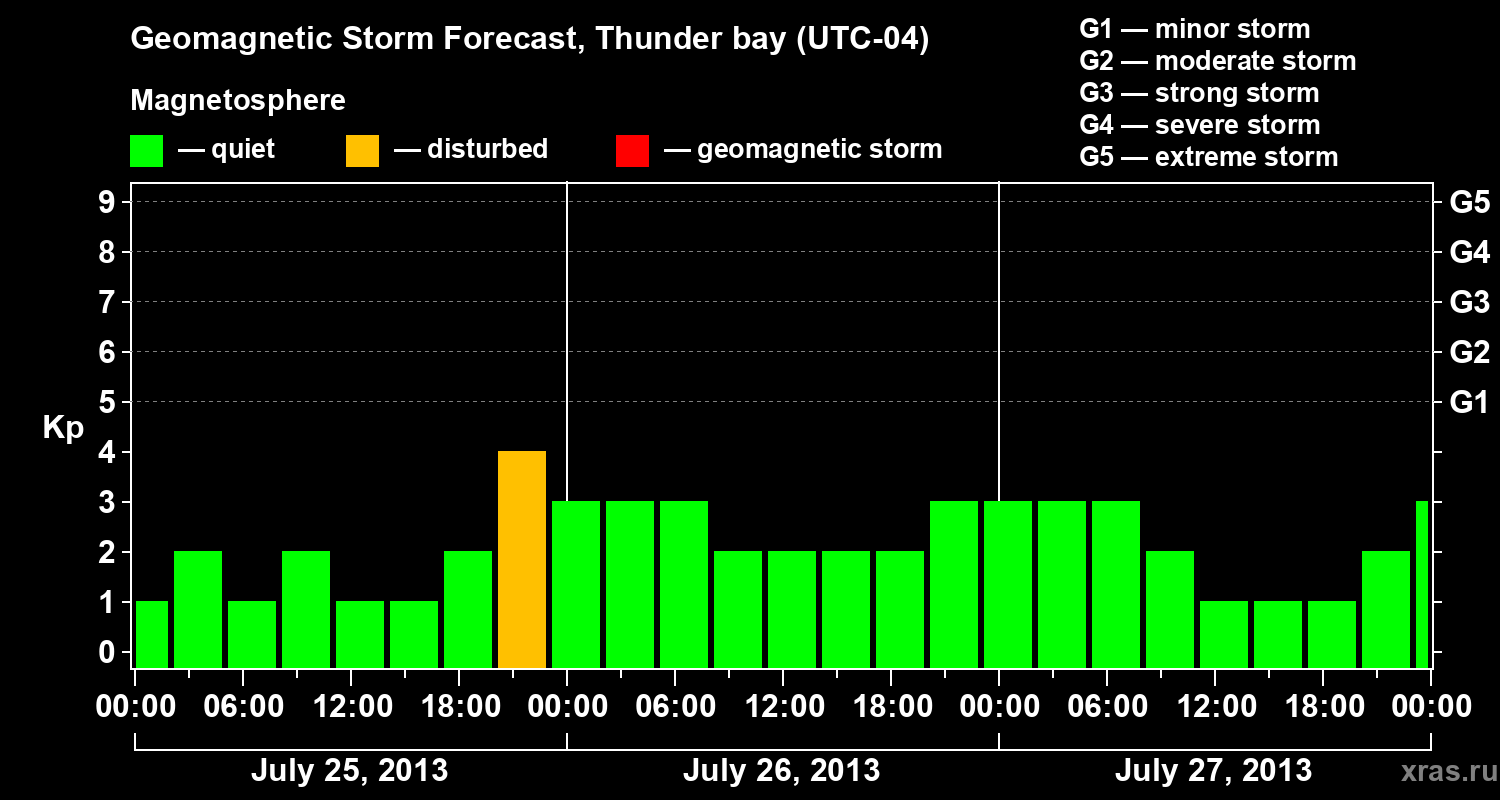 Geomagnetic Storm Forecast, Thunder bay (UTC-04)

Magnetosphere

— quiet — disturbed — geomagnetic storm

G1 — minor storm
G2 — moderate storm
G3 — strong storm
G4 — severe storm
G5 — extreme storm

Kp

9 8 7 6 5 4 3 2 1 0

G5 G4 G3 G2 G1

00:00 06:00 12:00 18:00 00:00 06:00 12:00 18:00 00:00 06:00 12:00 18:00 00:00

July 25, 2013 July 26, 2013 July 27, 2013

xras.ru